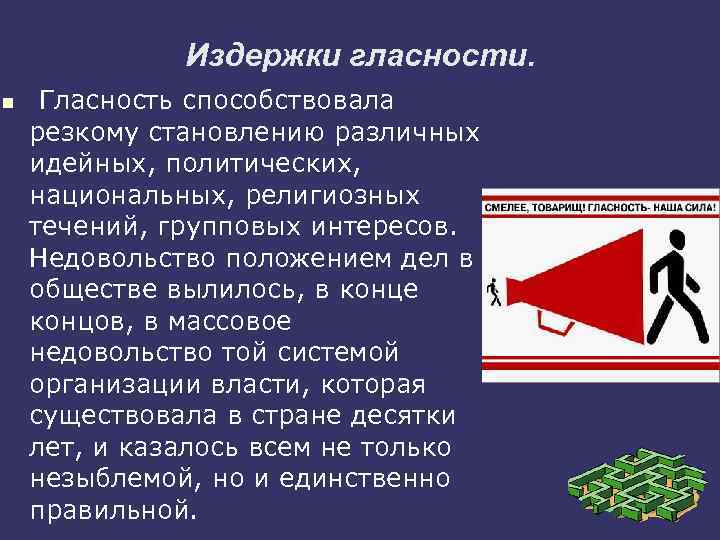 Издержки гласности.

Гласность способствовала резкому становлению различных идейных, политических, национальных, религиозных течений, групповых интересов. Недовольство положением дел в обществе вылилось, в конце концов, в массовое недовольство той системой организации власти, которая существовала в стране десятки лет, и казалось всем не только незыблемой, но и единственно правильной.

СМЕЛЕЕ, ТОВАРИЩ! ГЛАСНОСТЬ- НАША СИЛА!